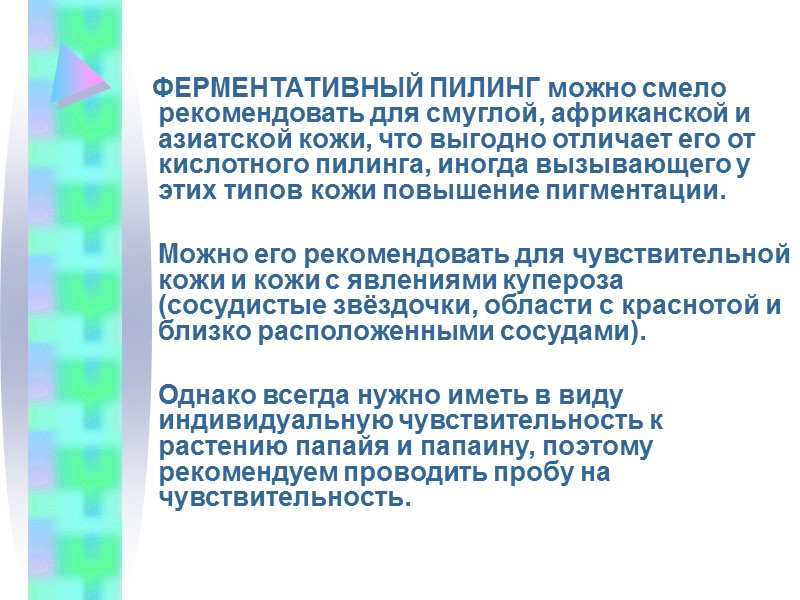 ФЕРМЕНТАТИВНЫЙ ПИЛИНГ можно смело рекомендовать для смуглой, африканской и азиатской кожи, что выгодно отличает его от кислотного пилинга, иногда вызывающего у этих типов кожи повышение пигментации.

Можно его рекомендовать для чувствительной кожи и кожи с явлениями купероза (сосудистые звёздочки, области с краснотой и близко расположенными сосудами).

Однако всегда нужно иметь в виду индивидуальную чувствительность к растению папайя и папаину, поэтому рекомендуем проводить пробу на чувствительность.